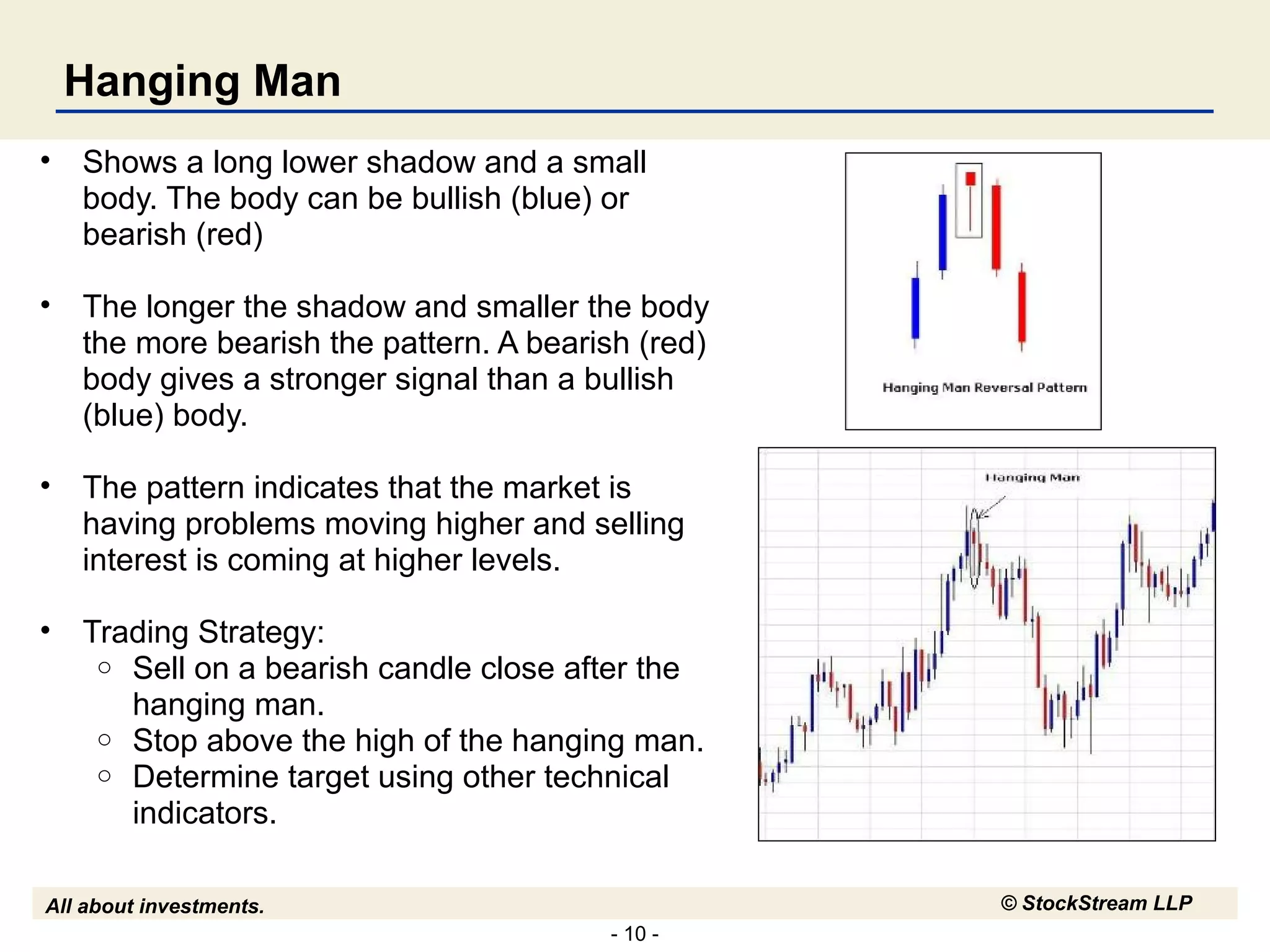 Hanging Man

• Shows a long lower shadow and a small body. The body can be bullish (blue) or bearish (red)

• The longer the shadow and smaller the body the more bearish the pattern. A bearish (red) body gives a stronger signal than a bullish (blue) body.

• The pattern indicates that the market is having problems moving higher and selling interest is coming at higher levels.

• Trading Strategy:
  ○ Sell on a bearish candle close after the hanging man.
  ○ Stop above the high of the hanging man.
  ○ Determine target using other technical indicators.

Hanging Man Reversal Pattern

Hanging Man

All about investments.

© StockStream LLP

- 10 -